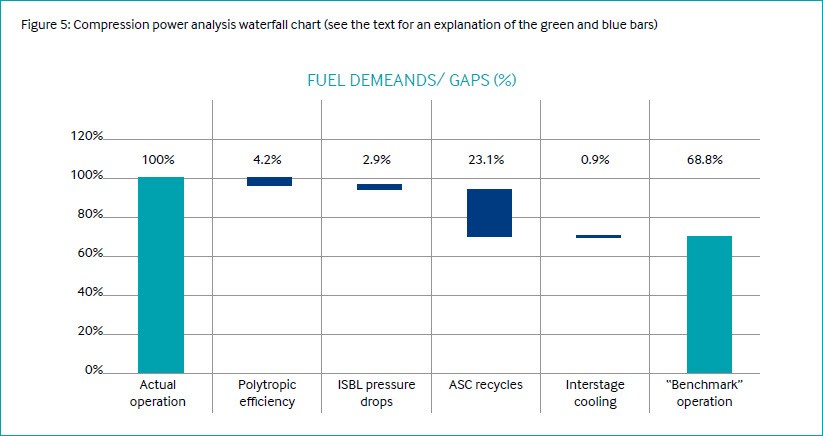 Figure 5: Compression power analysis waterfall chart (see the text for an explanation of the green and blue bars)

FUEL DEMEANDS/ GAPS (%)

120%
100%
80%
60%
40%
20%
0%

100%
4.2%
2.9%
23.1%
0.9%
68.8%

Actual operation
Polytropic efficiency
ISBL pressure drops
ASC recycles
Interstage cooling
"Benchmark" operation